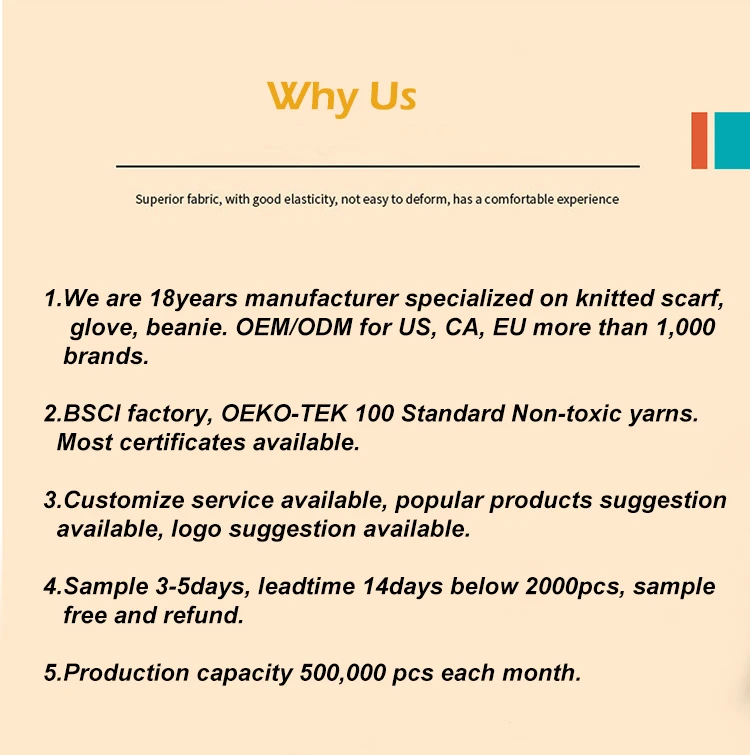 Why Us

Superior fabric, with good elasticity, not easy to deform, has a comfortable experience

1.We are 18years manufacturer specialized on knitted scarf, glove, beanie. OEM/ODM for US, CA, EU more than 1,000 brands.

2.BSCI factory, OEKO-TEK 100 Standard Non-toxic yarns. Most certificates available.

3.Customize service available, popular products suggestion available, logo suggestion available.

4.Sample 3-5days, leadtime 14days below 2000pcs, sample free and refund.

5.Production capacity 500,000 pcs each month.